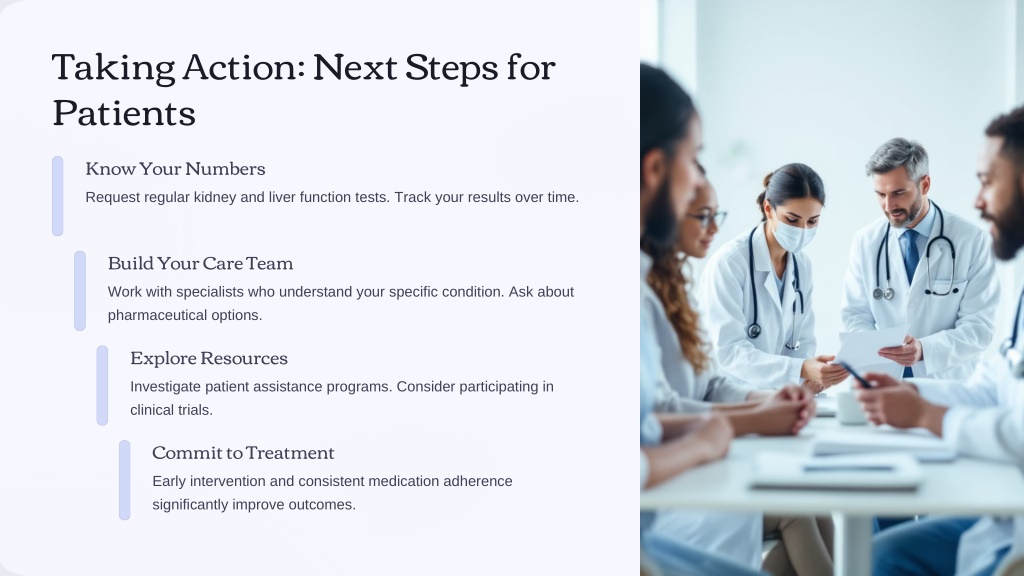 Taking Action: Next Steps for Patients

Know Your Numbers

Request regular kidney and liver function tests. Track your results over time.

Build Your Care Team

Work with specialists who understand your specific condition. Ask about pharmaceutical options.

Explore Resources

Investigate patient assistance programs. Consider participating in clinical trials.

Commit to Treatment

Early intervention and consistent medication adherence significantly improve outcomes.